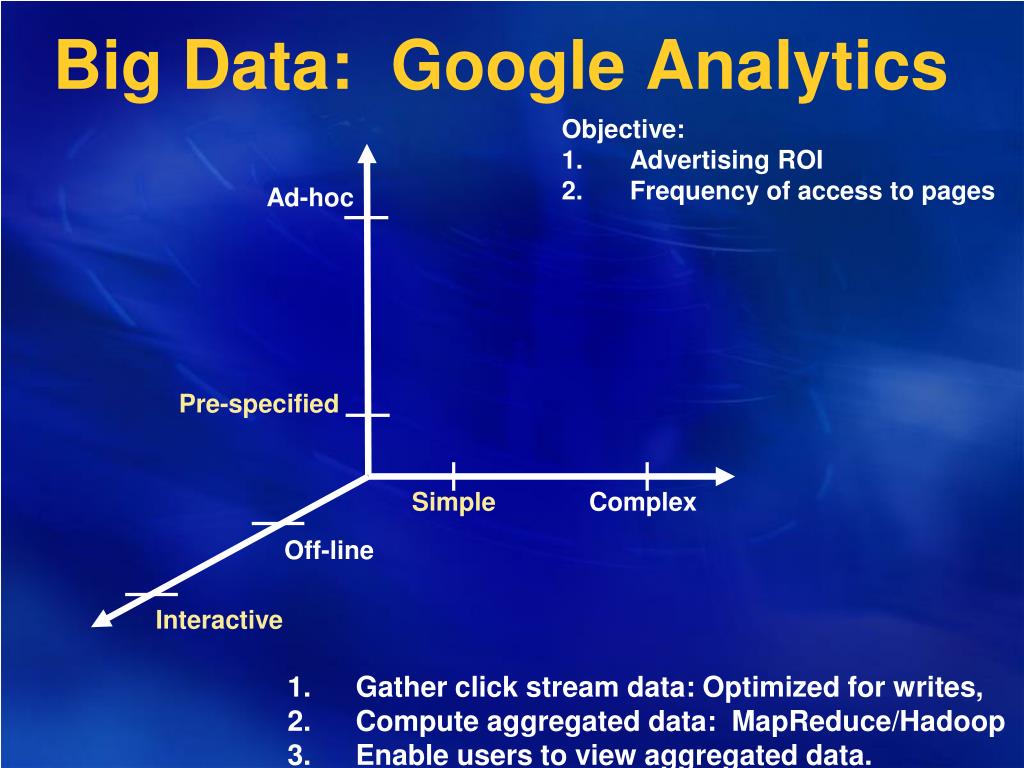 Big Data: Google Analytics

Objective:
1. Advertising ROI
2. Frequency of access to pages

Ad-hoc

Pre-specified

Simple

Complex

Off-line

Interactive

1. Gather click stream data: Optimized for writes,
2. Compute aggregated data: MapReduce/Hadoop
3. Enable users to view aggregated data.